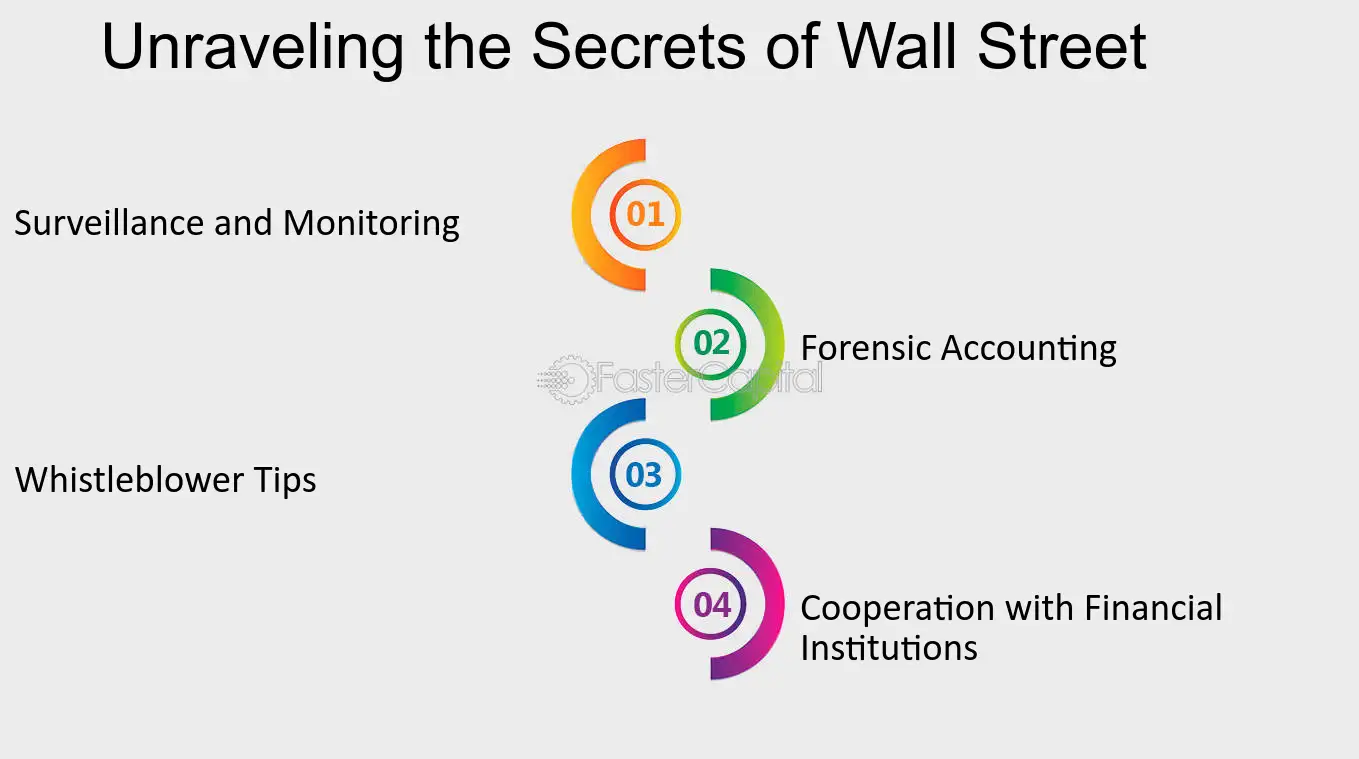 Unraveling the Secrets of Wall Street

Surveillance and Monitoring

01

02

Forensic Accounting

FasterCapital

Whistleblower Tips

03

04

Cooperation with Financial Institutions